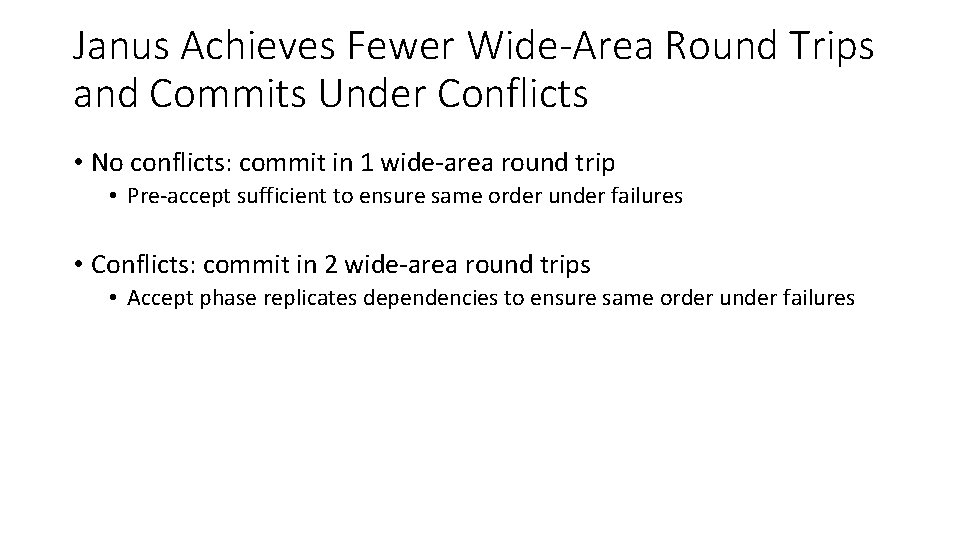 Janus Achieves Fewer Wide-Area Round Trips and Commits Under Conflicts

• No conflicts: commit in 1 wide-area round trip
  • Pre-accept sufficient to ensure same order under failures

• Conflicts: commit in 2 wide-area round trips
  • Accept phase replicates dependencies to ensure same order under failures